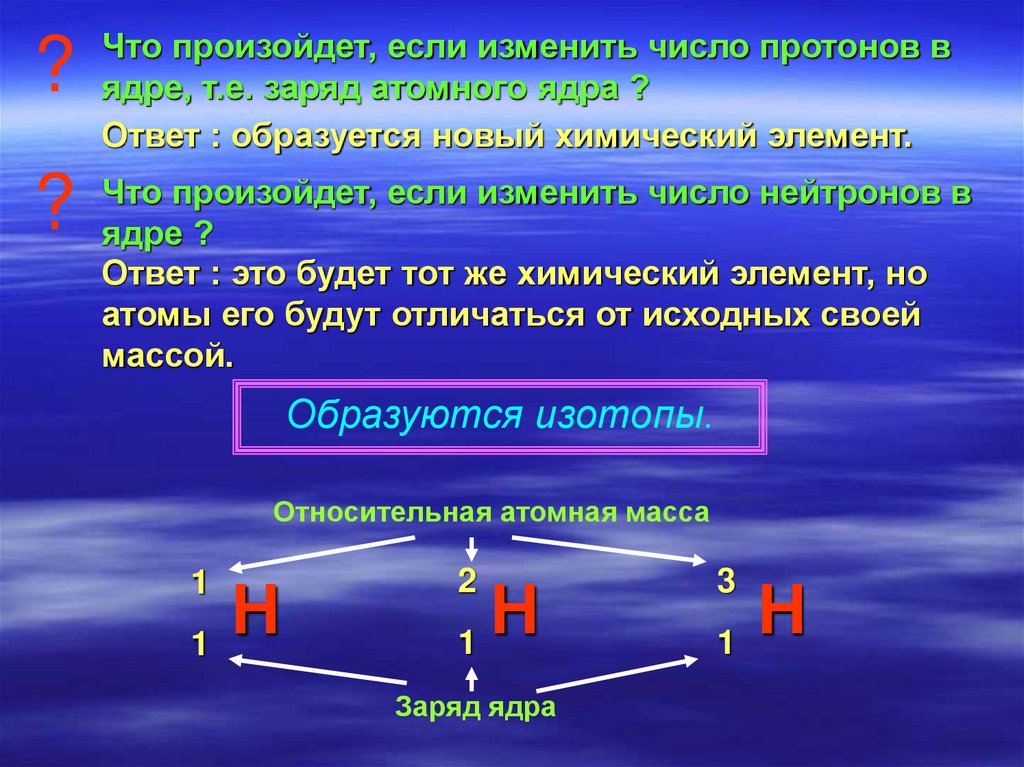 ? Что произойдет, если изменить число протонов в ядре, т.е. заряд атомного ядра ?

Ответ : образуется новый химический элемент.

? Что произойдет, если изменить число нейтронов в ядре ?

Ответ : это будет тот же химический элемент, но атомы его будут отличаться от исходных своей массой.

Образуются изотопы.

Относительная атомная масса

$^{1}_{1}H$ $^{2}_{1}H$ $^{3}_{1}H$

Заряд ядра